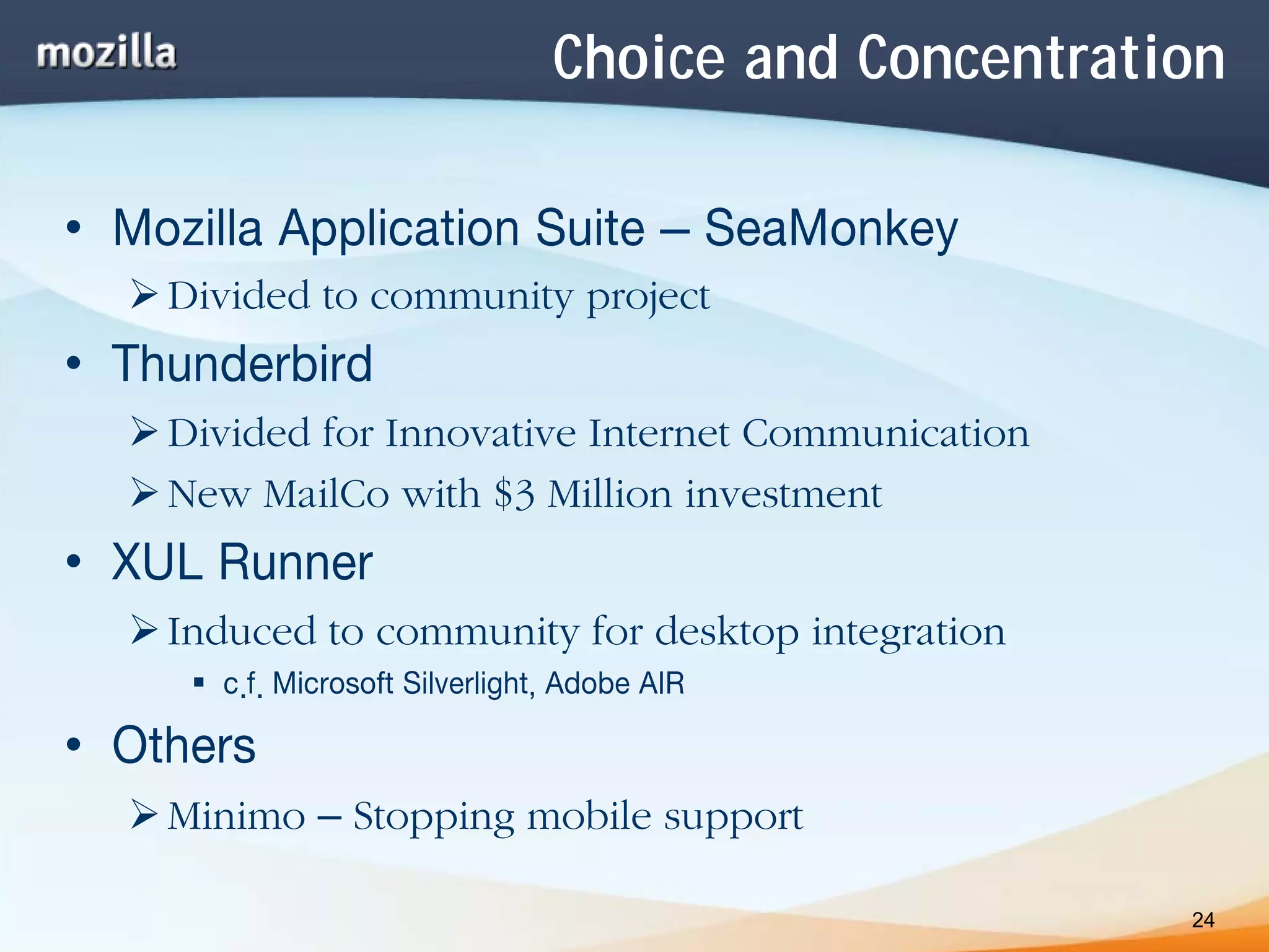 mozilla

Choice and Concentration

• Mozilla Application Suite – SeaMonkey
➢ Divided to community project
• Thunderbird
➢ Divided for Innovative Internet Communication
➢ New MailCo with \$3 Million investment
• XUL Runner
➢ Induced to community for desktop integration
▪ c.f. Microsoft Silverlight, Adobe AIR
• Others
➢ Minimo – Stopping mobile support

24